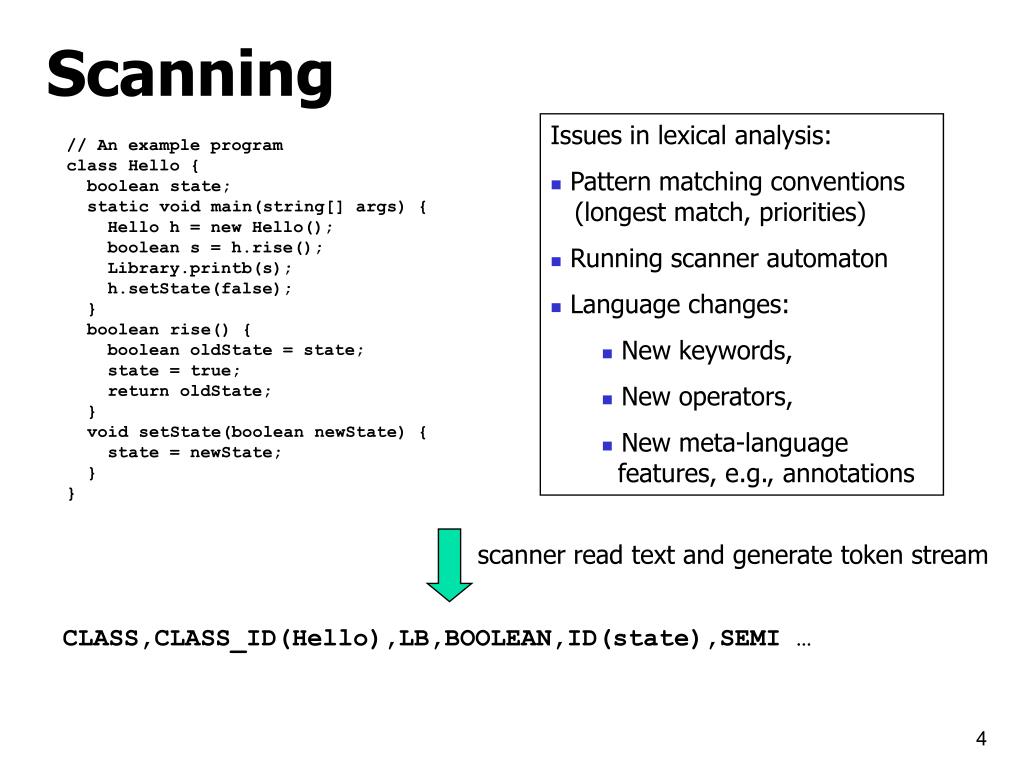 Scanning

// An example program
class Hello {
  boolean state;
  static void main(string[] args) {
    Hello h = new Hello();
    boolean s = h.rise();
    Library.printb(s);
    h.setState(false);
  }
  boolean rise() {
    boolean oldState = state;
    state = true;
    return oldState;
  }
  void setState(boolean newState) {
    state = newState;
  }
}

Issues in lexical analysis:

Pattern matching conventions (longest match, priorities)

Running scanner automaton

Language changes:

New keywords,

New operators,

New meta-language features, e.g., annotations

scanner read text and generate token stream

CLASS,CLASS_ID(Hello),LB,BOOLEAN,ID(state),SEMI …

4